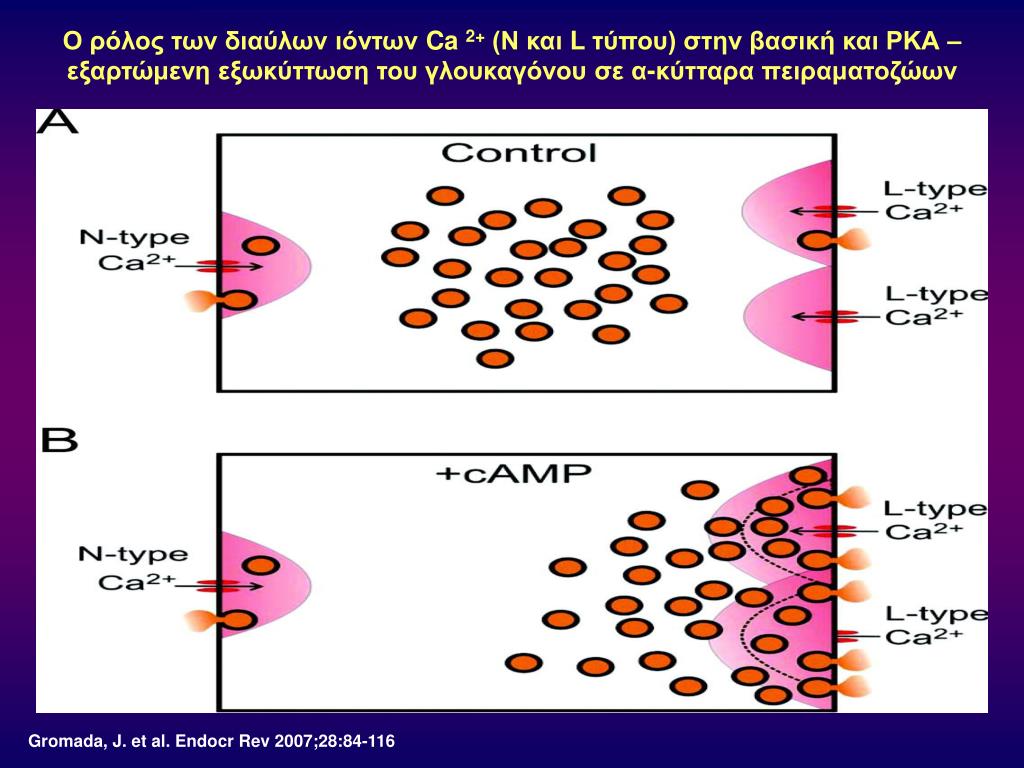 Ο ρόλος των διαύλων ιόντων Ca $^{2+}$ (N και L τύπου) στην βασική και PKA – εξαρτώμενη εξωκύττωση του γλουκαγόνου σε α-κύτταρα πειραματοζώων

A

Control

N-type $Ca^{2+}$

L-type $Ca^{2+}$

L-type $Ca^{2+}$

B

+cAMP

N-type $Ca^{2+}$

L-type $Ca^{2+}$

L-type $Ca^{2+}$

Gromada, J. et al. Endocr Rev 2007;28:84-116